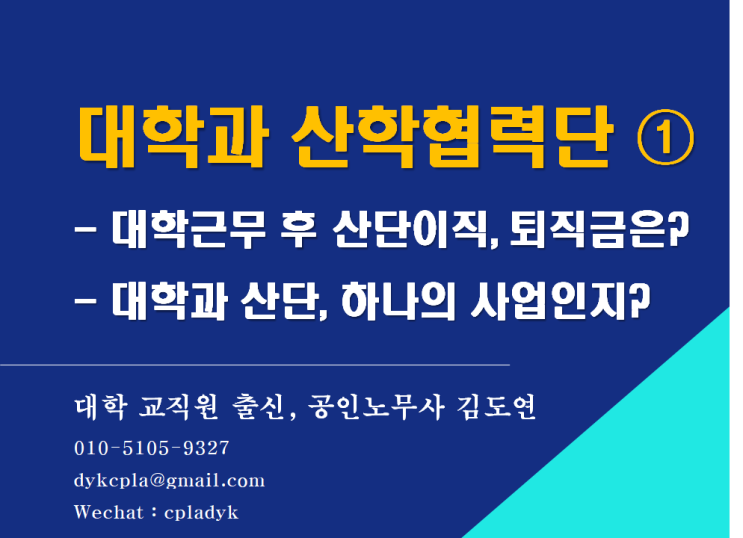 대학과 산학협력단 ①

- 대학근무 후 산단이직, 퇴직금은?

- 대학과 산단, 하나의 사업인지?

대학 교직원 출신, 공인노무사 김도연

010-5105-9327

dykcpla@gmail.com

Wechat : cpladyk